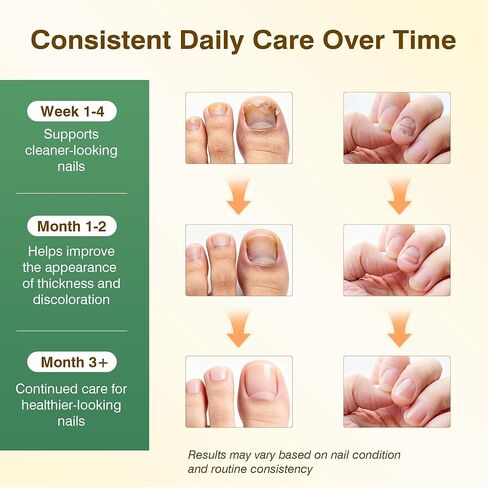 Consistent Daily Care Over Time

Week 1-4
Supports cleaner-looking nails

Month 1-2
Helps improve the appearance of thickness and discoloration

Month 3+
Continued care for healthier-looking nails

Results may vary based on nail condition and routine consistency